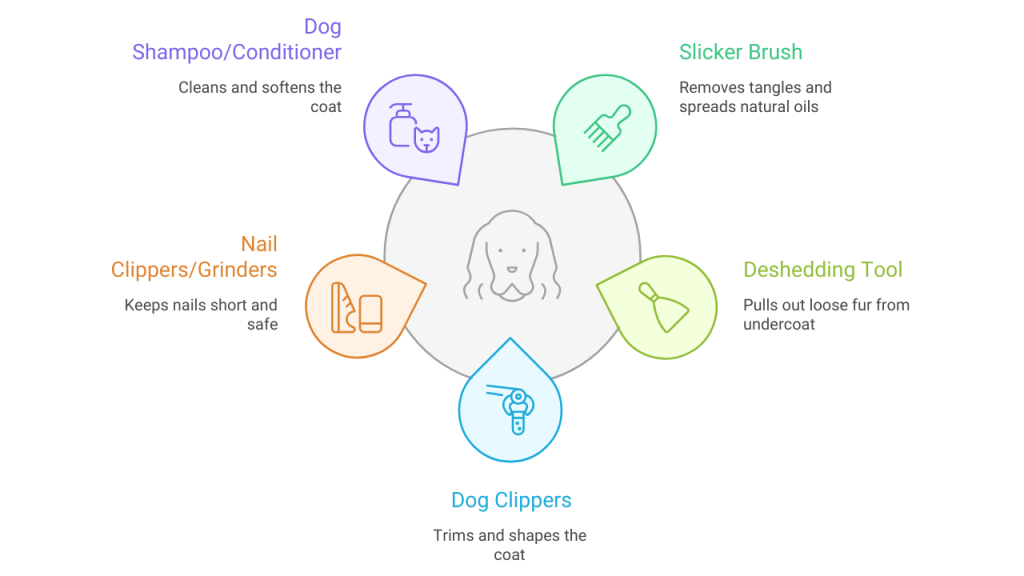 Dog Shampoo/Conditioner

Cleans and softens the coat

Slicker Brush

Removes tangles and spreads natural oils

Nail Clippers/Grinders

Keeps nails short and safe

Deshedding Tool

Pulls out loose fur from undercoat

Dog Clippers

Trims and shapes the coat